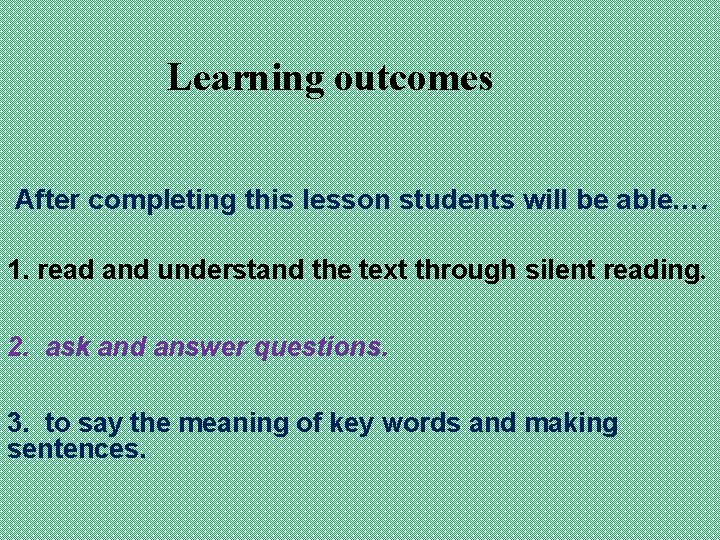 Learning outcomes

After completing this lesson students will be able….

1. read and understand the text through silent reading.

2. ask and answer questions.

3. to say the meaning of key words and making sentences.